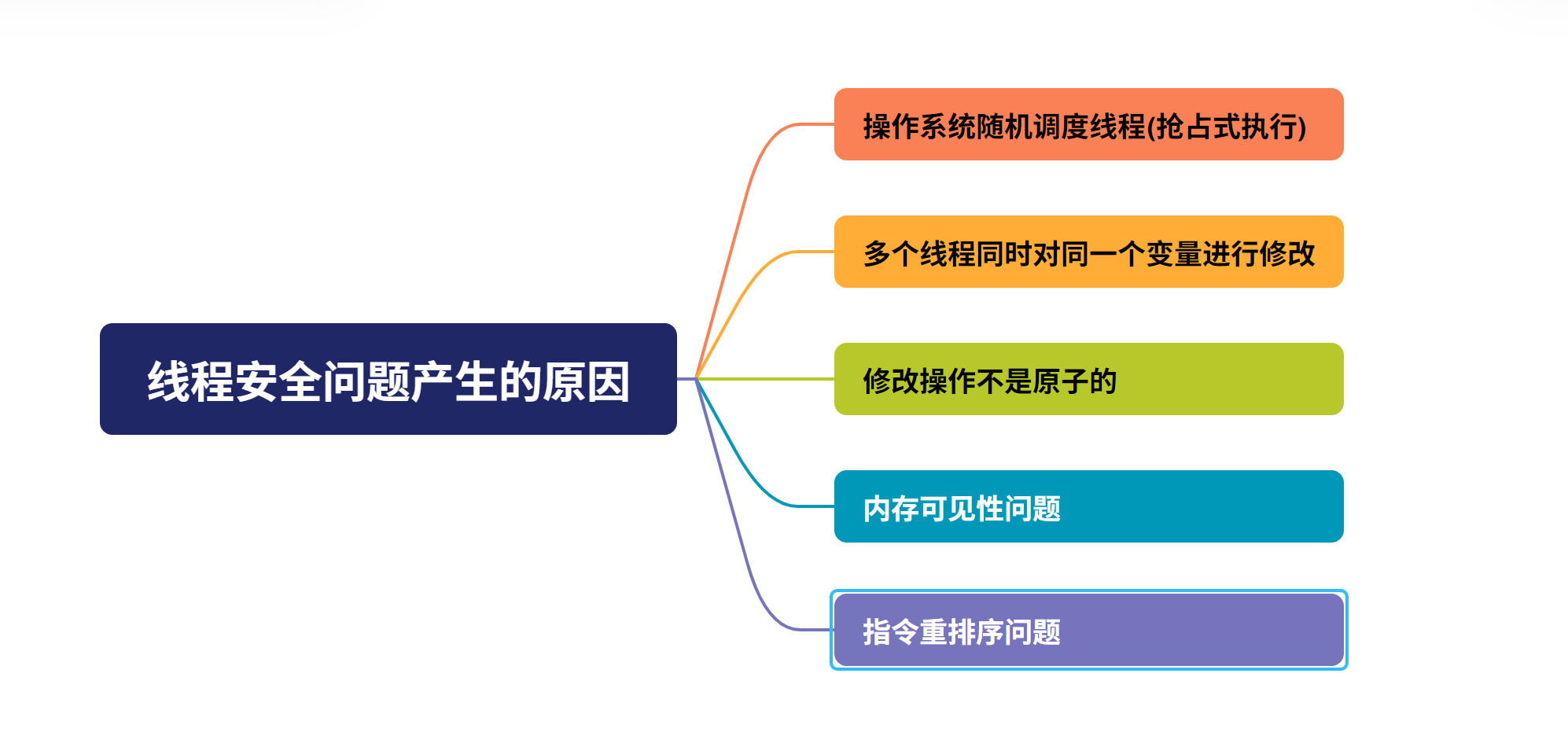 线程安全问题产生的原因

操作系统随机调度线程(抢占式执行)

多个线程同时对同一个变量进行修改

修改操作不是原子的

内存可见性问题

指令重排序问题